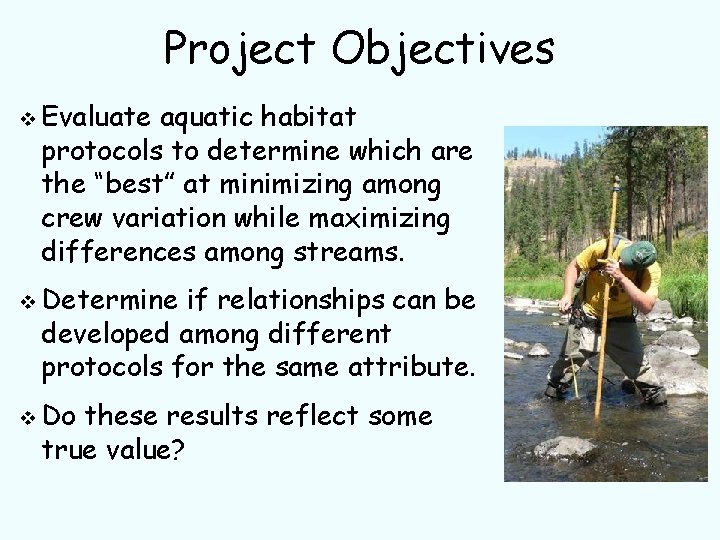 Project Objectives

❖ Evaluate aquatic habitat protocols to determine which are the “best” at minimizing among crew variation while maximizing differences among streams.

❖ Determine if relationships can be developed among different protocols for the same attribute.

❖ Do these results reflect some true value?